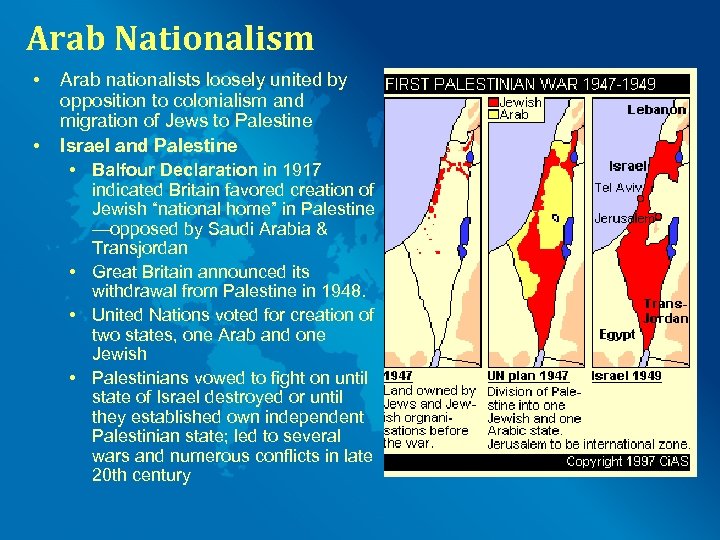 Arab Nationalism

• Arab nationalists loosely united by opposition to colonialism and migration of Jews to Palestine
• Israel and Palestine
 • Balfour Declaration in 1917 indicated Britain favored creation of Jewish "national home" in Palestine —opposed by Saudi Arabia & Transjordan
 • Great Britain announced its withdrawal from Palestine in 1948.
 • United Nations voted for creation of two states, one Arab and one Jewish
 • Palestinians vowed to fight on until state of Israel destroyed or until they established own independent Palestinian state; led to several wars and numerous conflicts in late 20th century

FIRST PALESTINIAN WAR 1947-1949

Jewish
Arab

Lebanon
Israel
Tel Aviv
Jerusalem
Trans-Jordan
Egypt

1947
Land owned by Jews and Jewish orgnanisations before the war.

UN plan 1947
Division of Palestine into one Jewish and one Arabic state.
Jerusalem to be international zone.

Israel 1949

Copyright 1997 CiAS